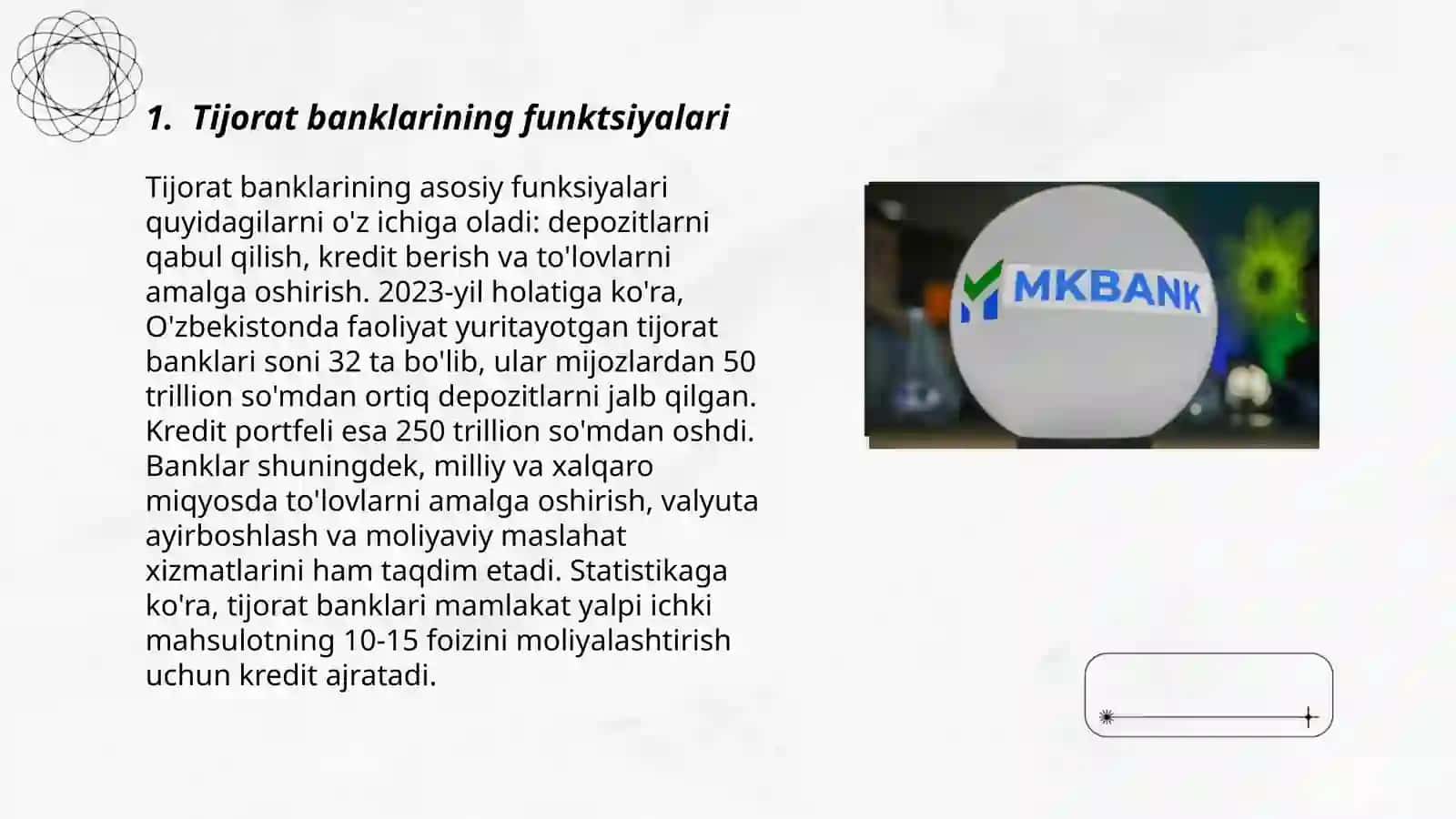 1. Tijorat banklarining funktsiyalari

Tijorat banklarining asosiy funksiyalari quyidagilarni o'z ichiga oladi: depozitlarni qabul qilish, kredit berish va to'lovlarni amalga oshirish. 2023-yil holatiga ko'ra, O'zbekistonda faoliyat yuritayotgan tijorat banklari soni 32 ta bo'lib, ular mijozlardan 50 trillion so'mdan ortiq depozitlarni jalb qilgan. Kredit portfeli esa 250 trillion so'mdan oshdi. Banklar shuningdek, milliy va xalqaro miqyosda to'lovlarni amalga oshirish, valyuta ayirboshlash va moliyaviy maslahat xizmatlarini ham taqdim etadi. Statistikaga ko'ra, tijorat banklari mamlakat yalpi ichki mahsulotning 10-15 foizini moliyalashtirish uchun kredit ajratadi.

MKBANK